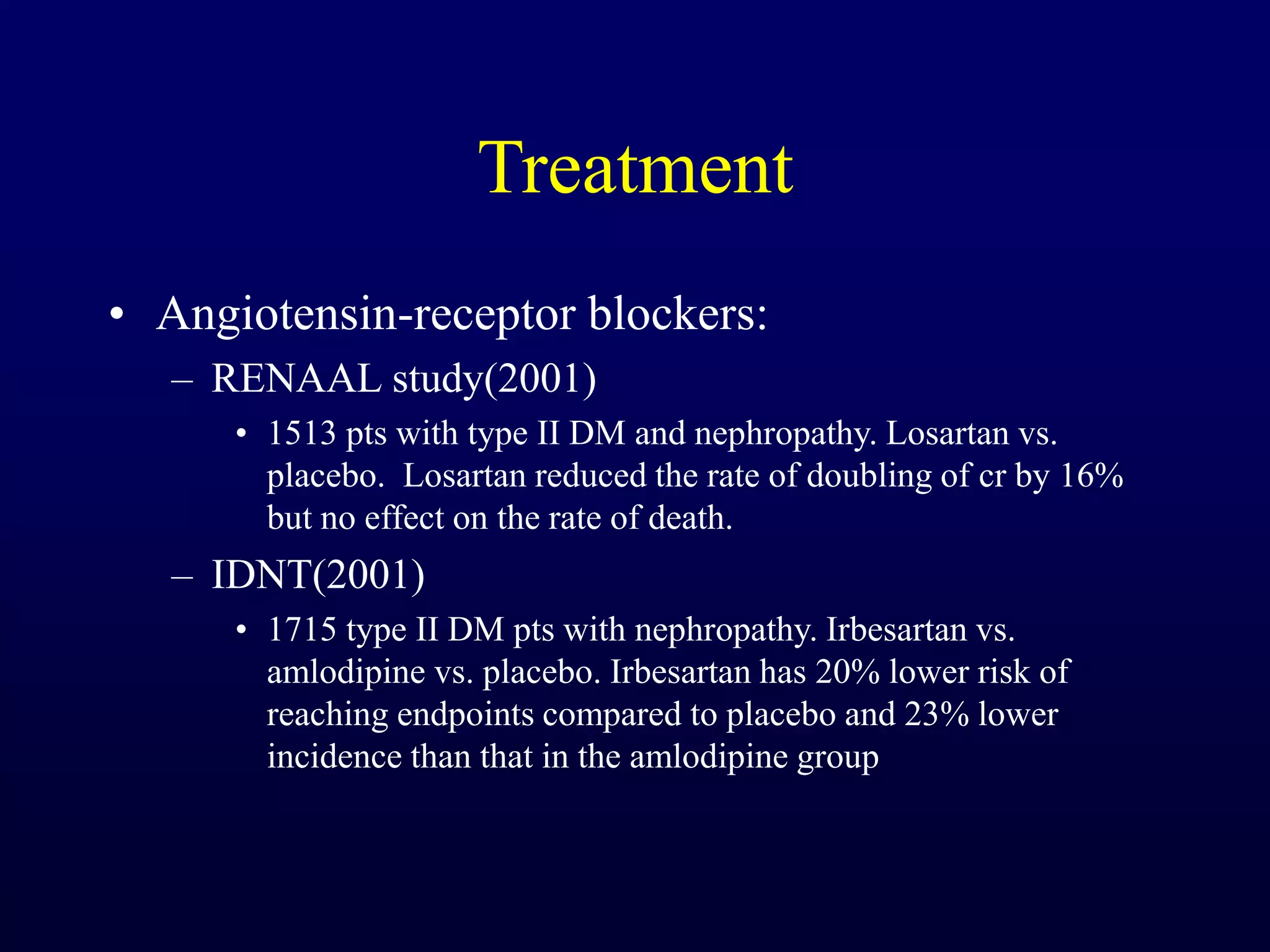 Treatment

• Angiotensin-receptor blockers:
  – RENAAL study(2001)
    • 1513 pts with type II DM and nephropathy. Losartan vs. placebo. Losartan reduced the rate of doubling of cr by 16% but no effect on the rate of death.
  – IDNT(2001)
    • 1715 type II DM pts with nephropathy. Irbesartan vs. amlodipine vs. placebo. Irbesartan has 20% lower risk of reaching endpoints compared to placebo and 23% lower incidence than that in the amlodipine group